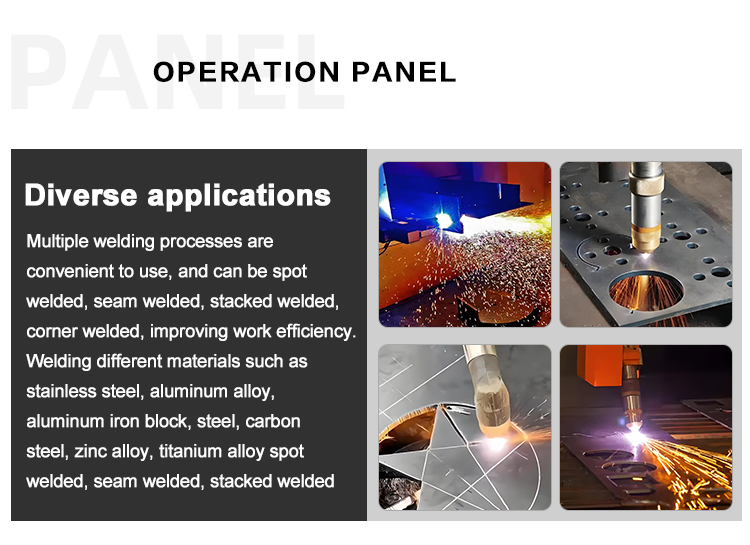 PANEL

OPERATION PANEL

Diverse applications

Multiple welding processes are convenient to use, and can be spot welded, seam welded, stacked welded, corner welded, improving work efficiency. Welding different materials such as stainless steel, aluminum alloy, aluminum iron block, steel, carbon steel, zinc alloy, titanium alloy spot welded, seam welded, stacked welded